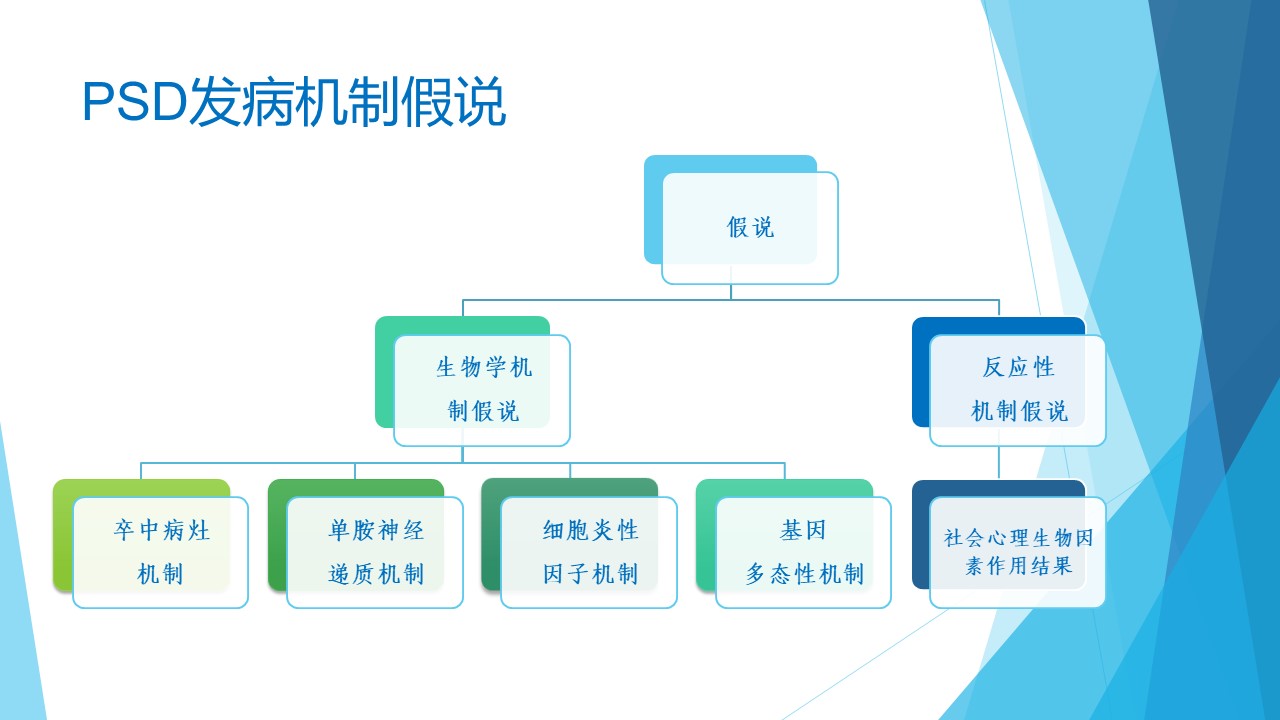 PSD发病机制假说

假说

生物学机制假说

反应性机制假说

卒中病灶机制

单胺神经递质机制

细胞炎性因子机制

基因多态性机制

社会心理生物因素作用结果